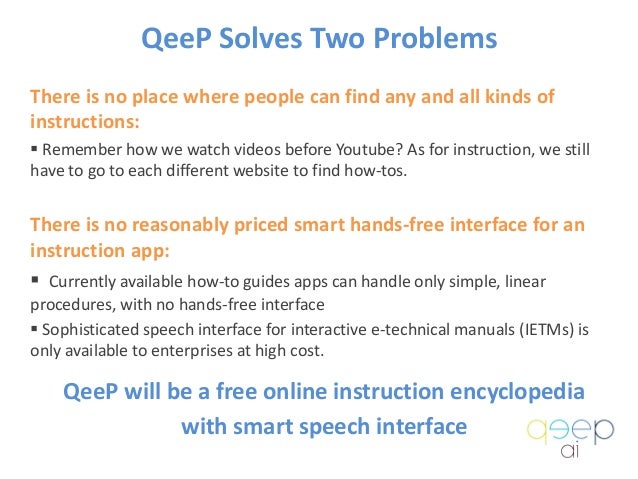 QeeP Solves Two Problems

There is no place where people can find any and all kinds of instructions:

▪ Remember how we watch videos before Youtube? As for instruction, we still have to go to each different website to find how-tos.

There is no reasonably priced smart hands-free interface for an instruction app:

▪ Currently available how-to guides apps can handle only simple, linear procedures, with no hands-free interface

▪ Sophisticated speech interface for interactive e-technical manuals (IETMs) is only available to enterprises at high cost.

QeeP will be a free online instruction encyclopedia with smart speech interface

qeep ai